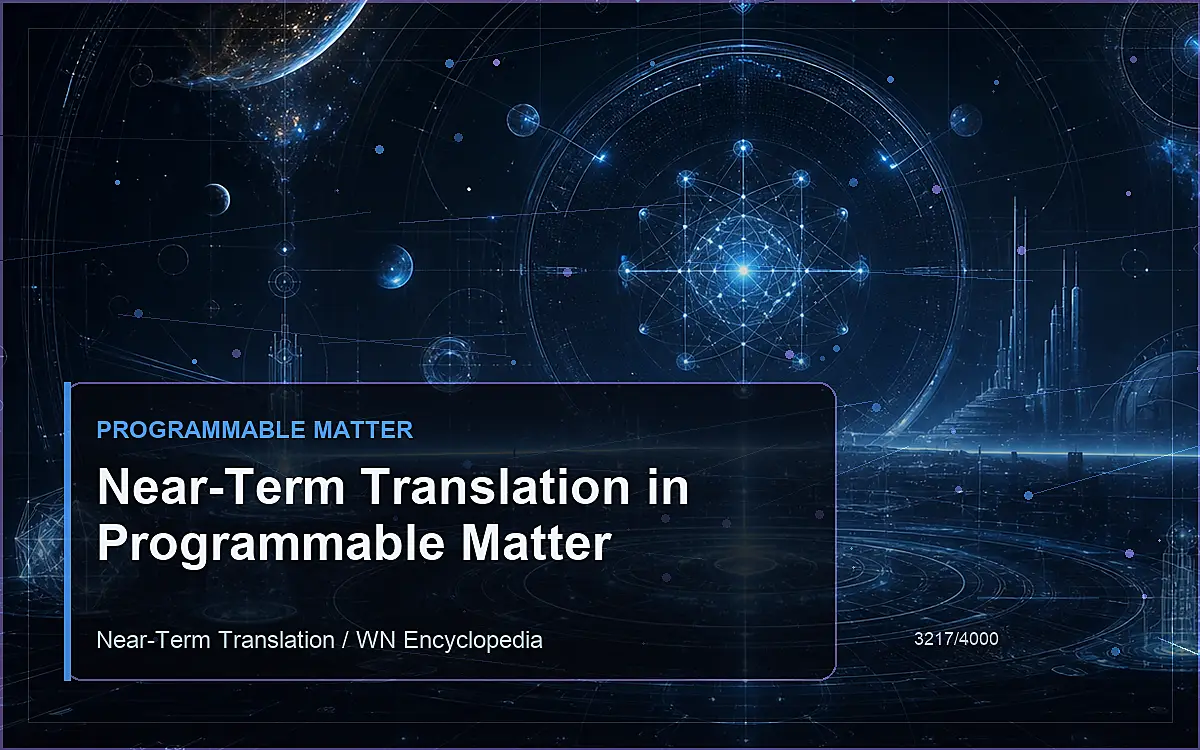 PROGRAMMABLE MATTER

Near-Term Translation in Programmable Matter

Near-Term Translation / WN Encyclopedia

3217/4000